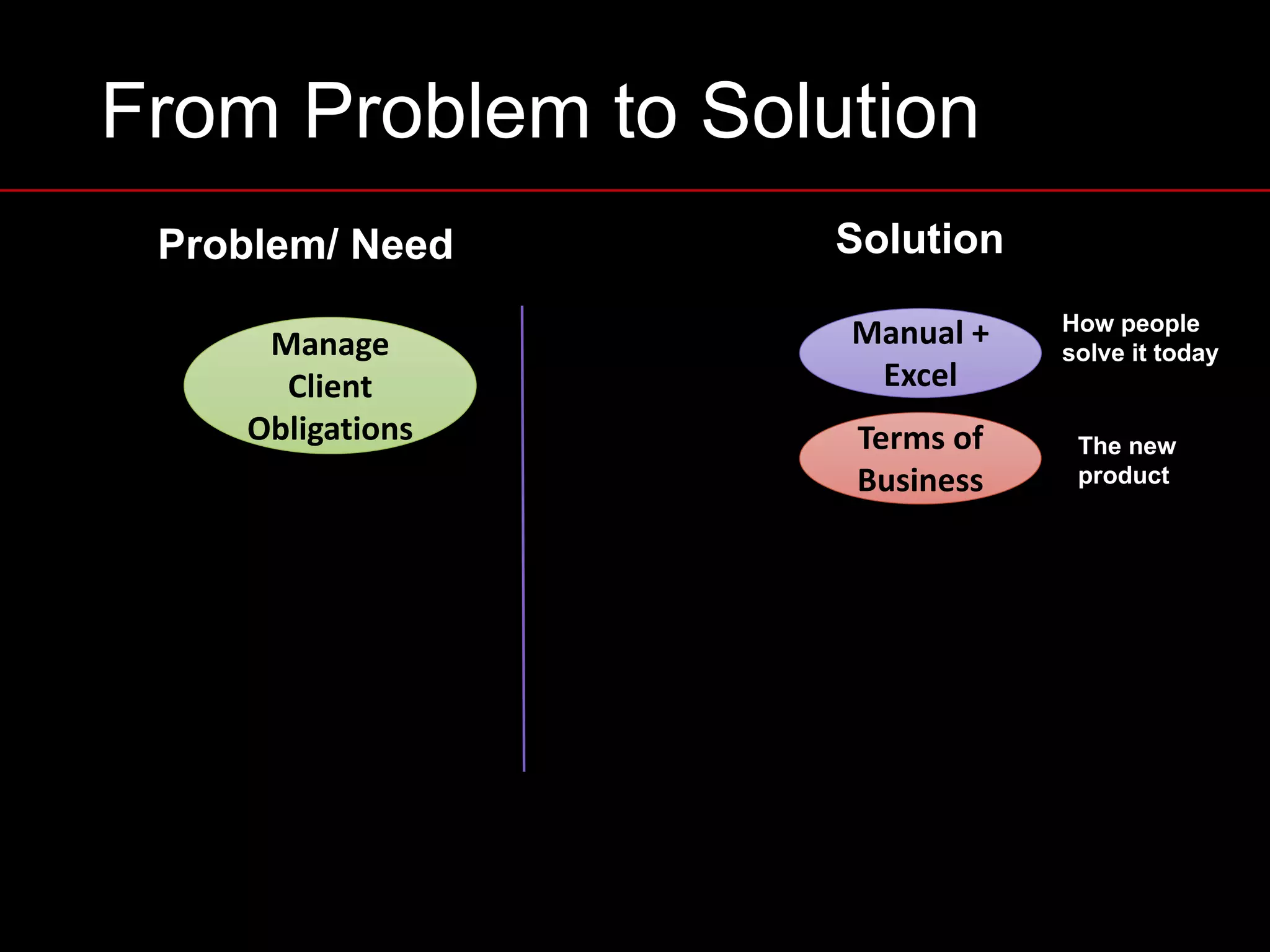 From Problem to Solution

Problem/ Need

Manage Client Obligations

Solution

Manual + Excel

How people solve it today

Terms of Business

The new product